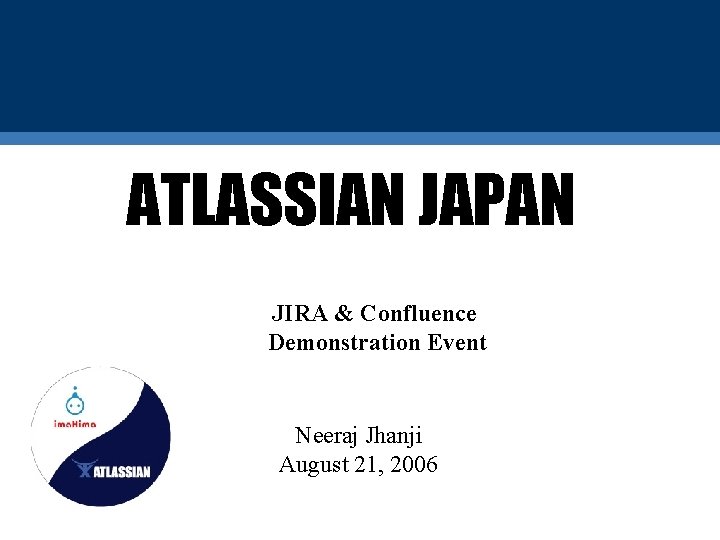 ATLASSIAN JAPAN

JIRA & Confluence Demonstration Event

imaHima

ATLASSIAN

Neeraj Jhanji
August 21, 2006